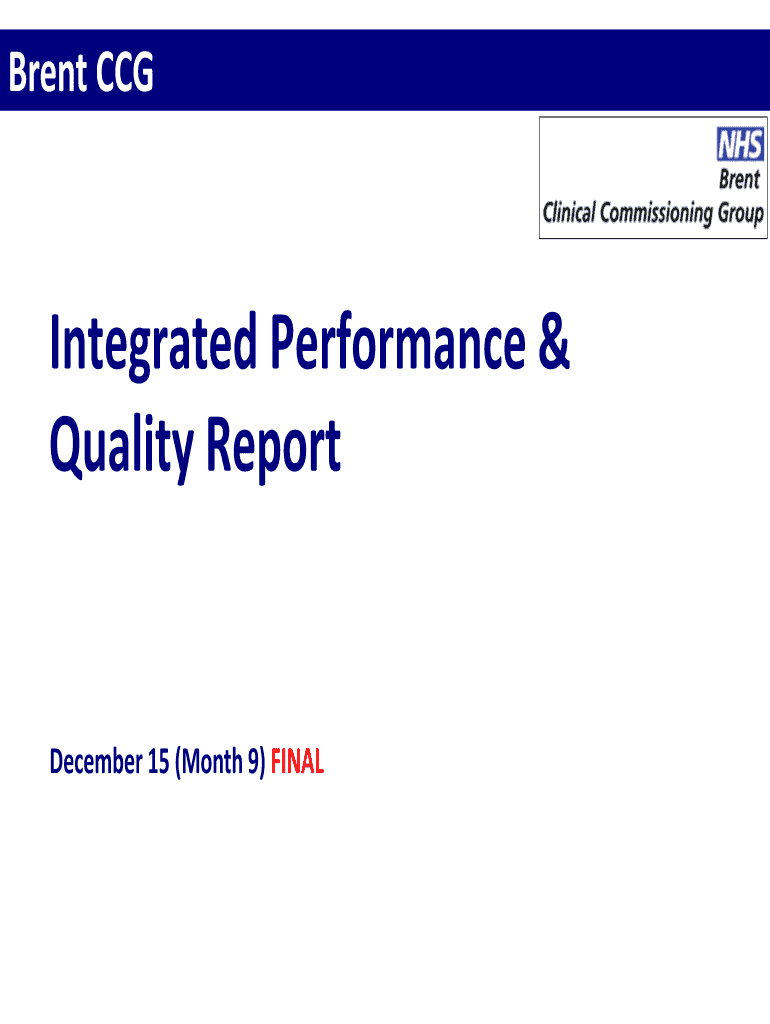 Brent CCG

NHS
Brent
Clinical Commissioning Group

Integrated Performance & Quality Report

December 15 (Month 9) FINAL